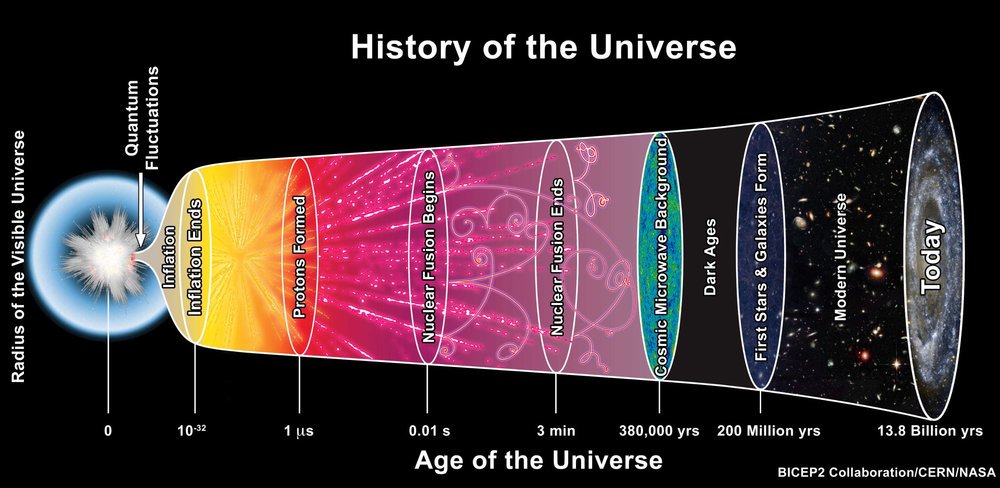 History of the Universe

Radius of the Visible Universe

Quantum Fluctuations

Inflation

Inflation Ends

Protons Formed

Nuclear Fusion Begins

Nuclear Fusion Ends

Cosmic Microwave Background

Dark Ages

First Stars & Galaxies Form

Modern Universe

Today

0

$10^{-32}$

1 μs

0.01 s

3 min

380,000 yrs

200 Million yrs

13.8 Billion yrs

Age of the Universe

BICEP2 Collaboration/CERN/NASA